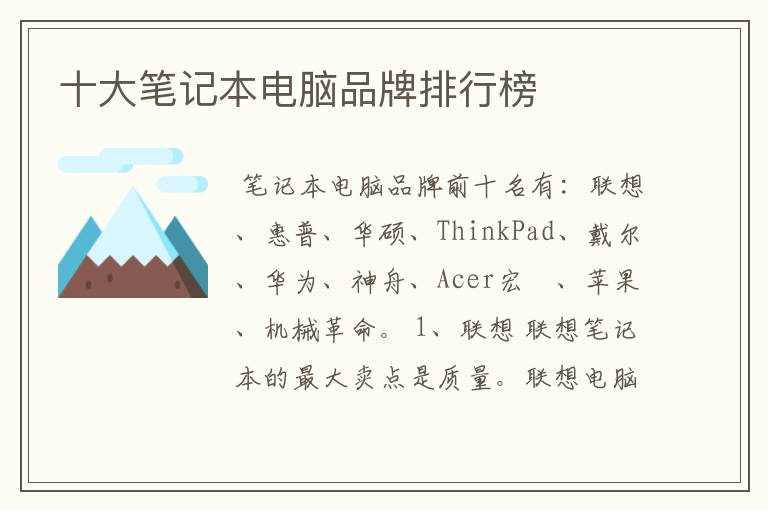 十大笔记本电脑品牌排行榜

笔记本电脑品牌前十名有：联想、惠普、华硕、ThinkPad、戴尔、华为、神舟、Acer宏 、苹果、机械革命。1、联想 联想笔记本的最大卖点是质量。联想电脑